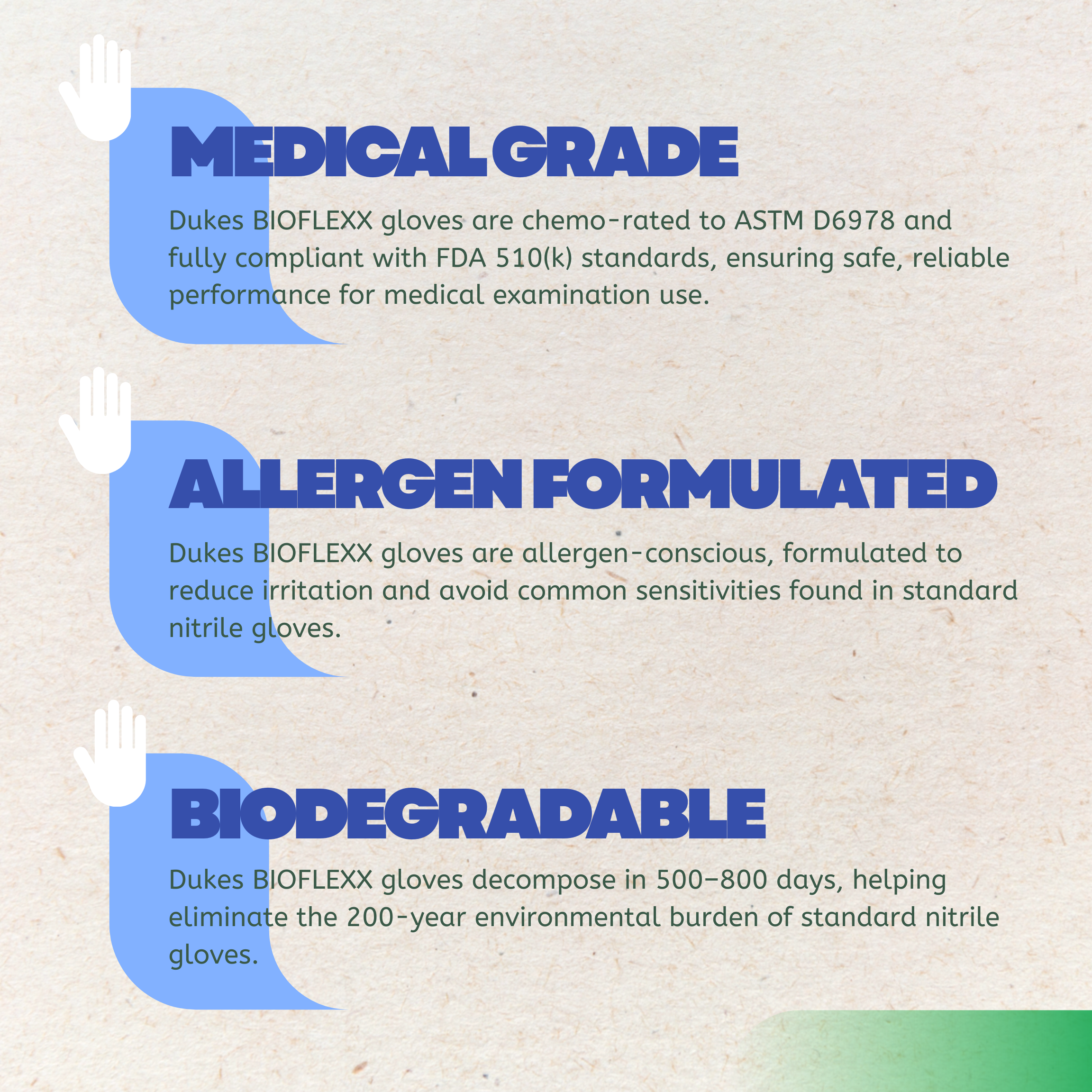 MEDICAL GRADE

Dukes BIOFLEXX gloves are chemo-rated to ASTM D6978 and fully compliant with FDA 510(k) standards, ensuring safe, reliable performance for medical examination use.

ALLERGEN FORMULATED

Dukes BIOFLEXX gloves are allergen-conscious, formulated to reduce irritation and avoid common sensitivities found in standard nitrile gloves.

BIODEGRADABLE

Dukes BIOFLEXX gloves decompose in 500–800 days, helping eliminate the 200-year environmental burden of standard nitrile gloves.